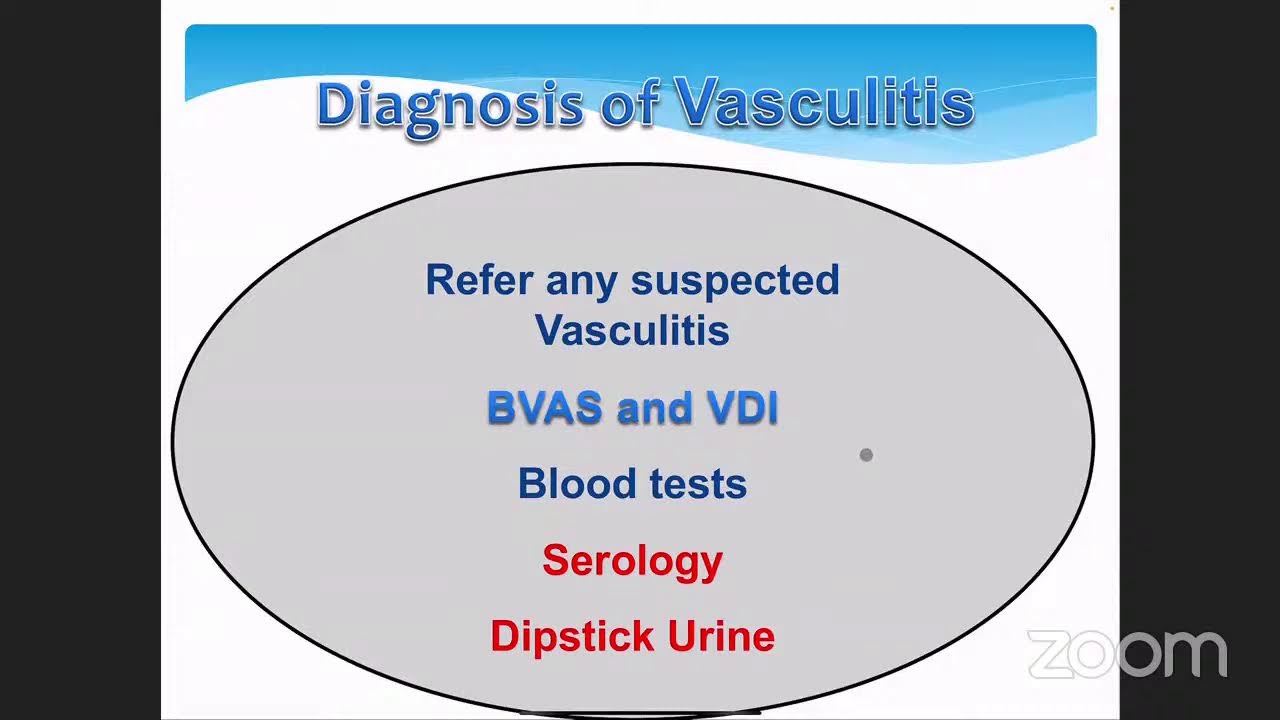 Diagnosis of Vasculitis

Refer any suspected Vasculitis

BVAS and VDI

Blood tests

Serology

Dipstick Urine

zoom